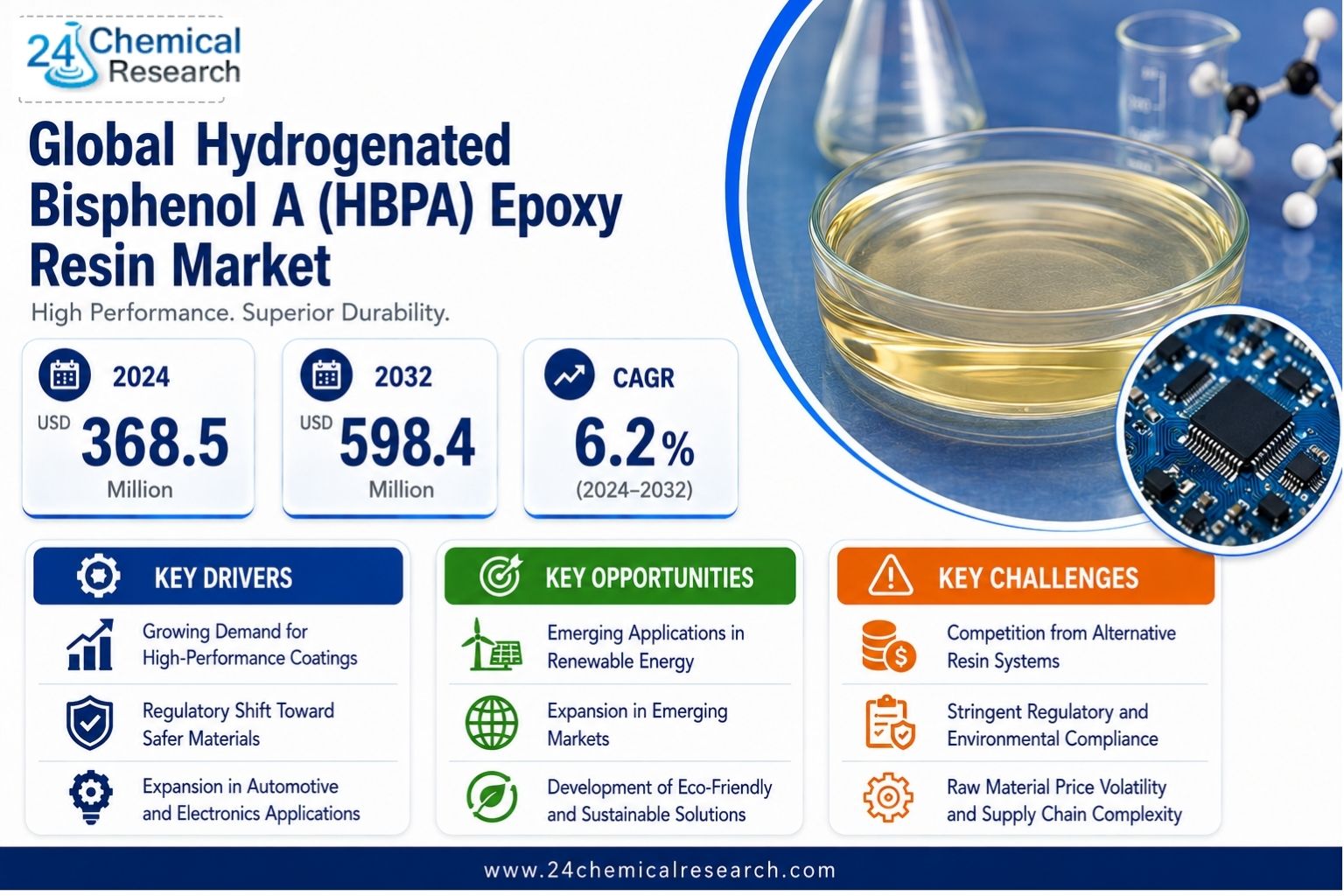 24 Chemical Research

Global Hydrogenated Bisphenol A (HBPA) Epoxy Resin Market

High Performance. Superior Durability.

2024
USD 368.5 Million

2032
USD 598.4 Million

CAGR
6.2%
(2024–2032)

KEY DRIVERS

Growing Demand for High-Performance Coatings

Regulatory Shift Toward Safer Materials

Expansion in Automotive and Electronics Applications

KEY OPPORTUNITIES

Emerging Applications in Renewable Energy

Expansion in Emerging Markets

Development of Eco-Friendly and Sustainable Solutions

KEY CHALLENGES

Competition from Alternative Resin Systems

Stringent Regulatory and Environmental Compliance

Raw Material Price Volatility and Supply Chain Complexity

www.24chemicalresearch.com